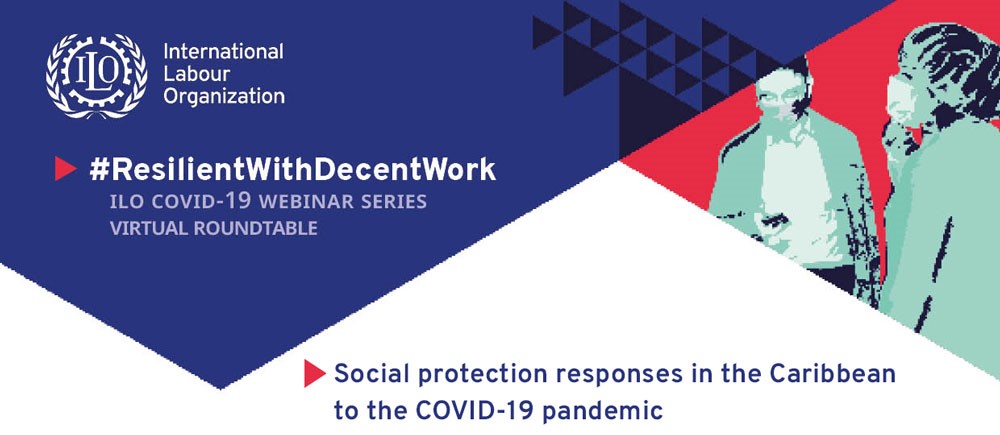 ILO

International Labour Organization

#ResilientWithDecentWork
ILO COVID-19 WEBINAR SERIES
VIRTUAL ROUNDTABLE

Social protection responses in the Caribbean to the COVID-19 pandemic